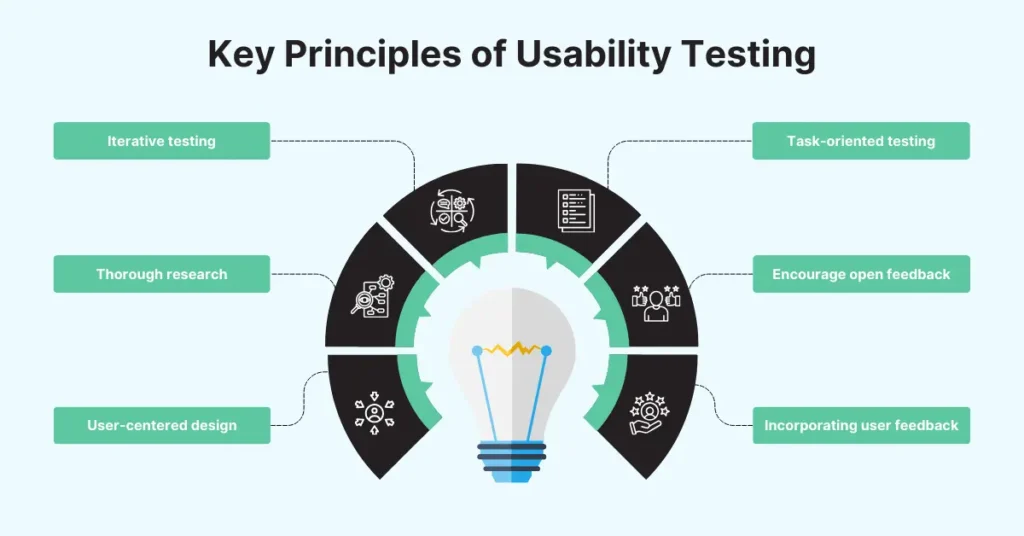 Key Principles of Usability Testing

Iterative testing

Thorough research

User-centered design

Task-oriented testing

Encourage open feedback

Incorporating user feedback